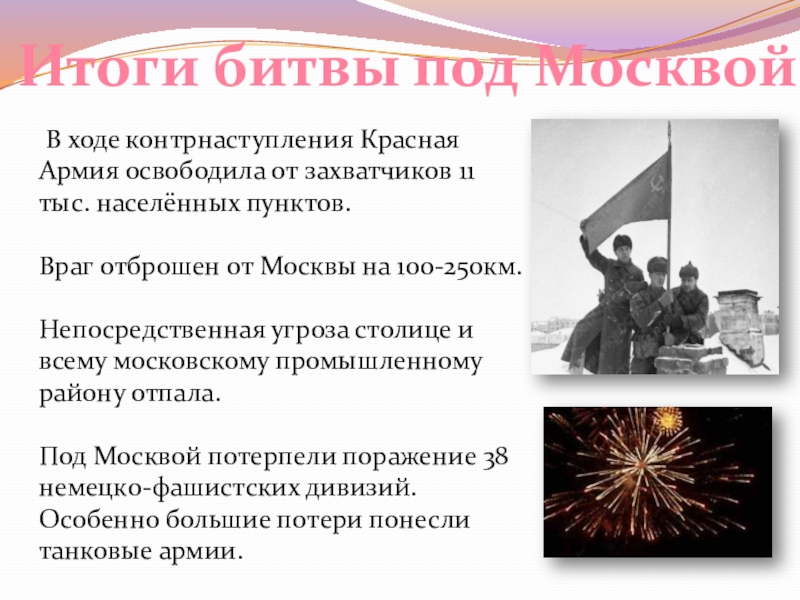 Итоги битвы под Москвой

В ходе контрнаступления Красная Армия освободила от захватчиков 11 тыс. населённых пунктов.

Враг отброшен от Москвы на 100-250км.

Непосредственная угроза столице и всему московскому промышленному району отпала.

Под Москвой потерпели поражение 38 немецко-фашистских дивизий. Особенно большие потери понесли танковые армии.